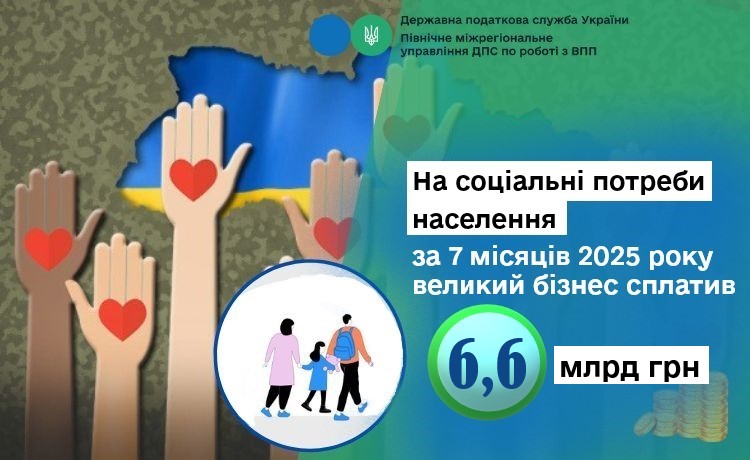 Державна податкова служба України
Північне міжрегіональне управління ДПС по роботі з ВПП

На соціальні потреби населення
за 7 місяців 2025 року великий бізнес сплатив

6,6 млрд грн